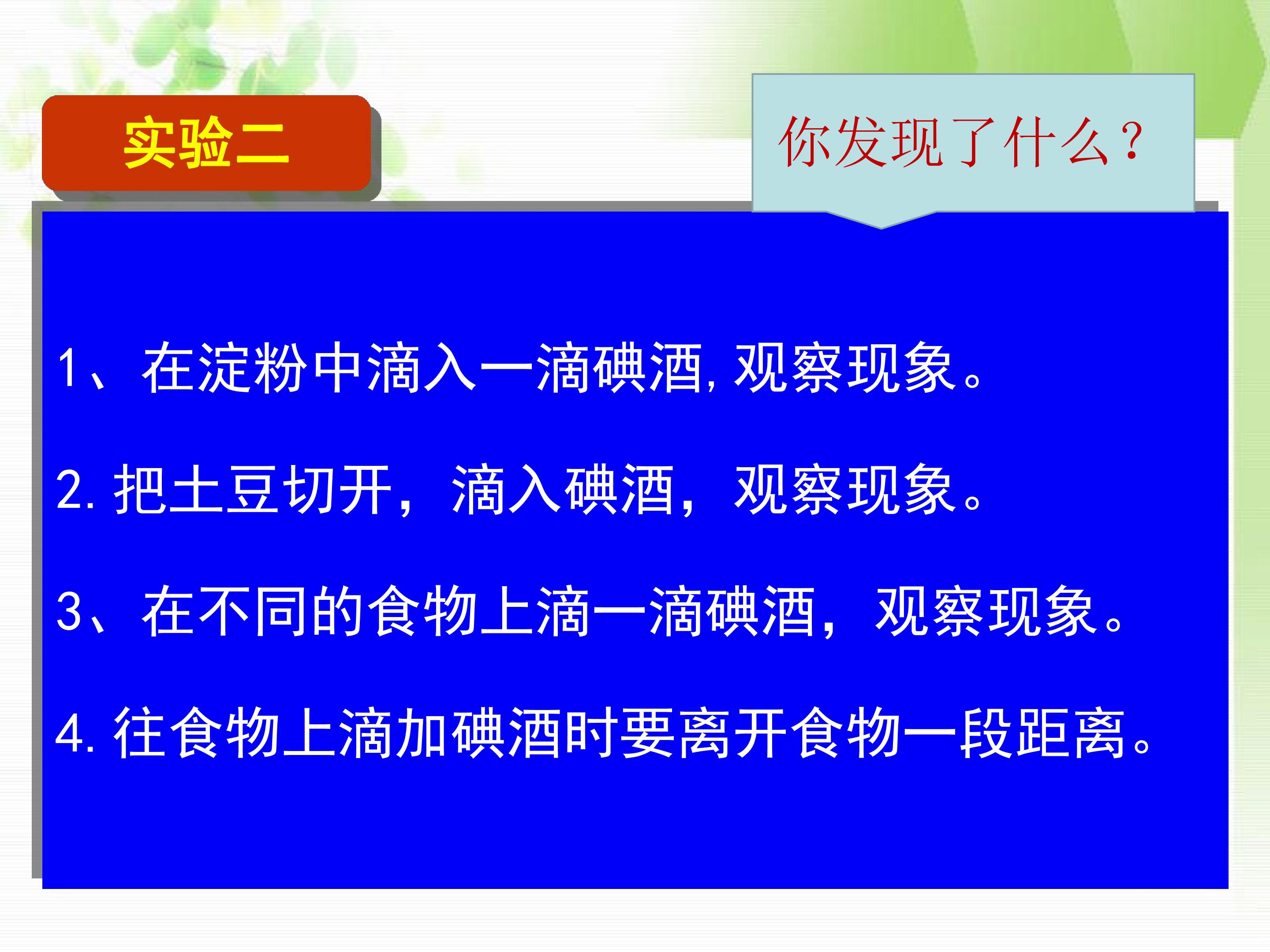 实验二

你发现了什么？

1、在淀粉中滴入一滴碘酒,观察现象。

2.把土豆切开，滴入碘酒，观察现象。

3、在不同的食物上滴一滴碘酒，观察现象。

4.往食物上滴加碘酒时要离开食物一段距离。